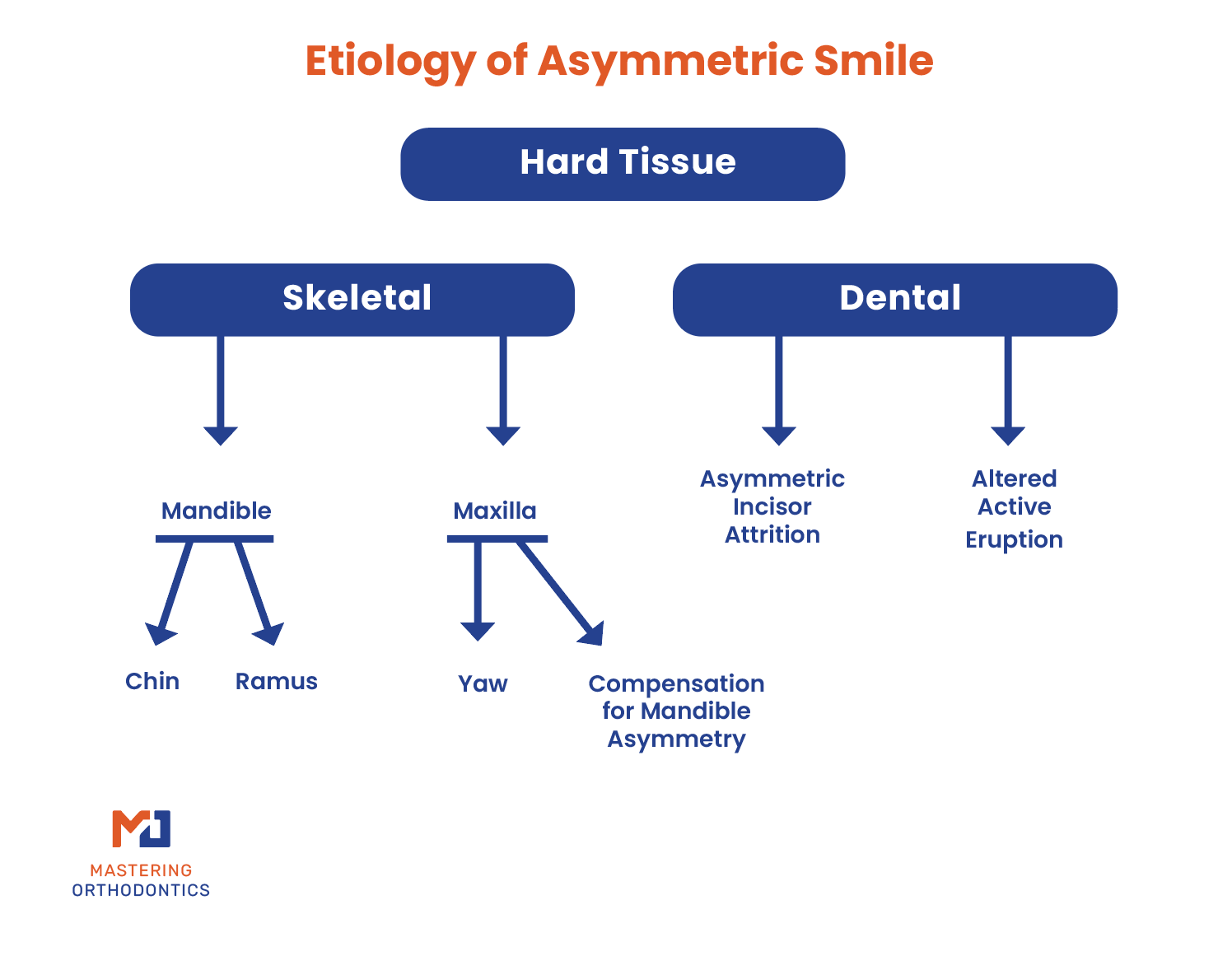 Etiology of Asymmetric Smile

Hard Tissue

Skeletal

Dental

Mandible

Maxilla

Asymmetric Incisor Attrition

Altered Active Eruption

Chin

Ramus

Yaw

Compensation for Mandible Asymmetry

MASTERING ORTHODONTICS